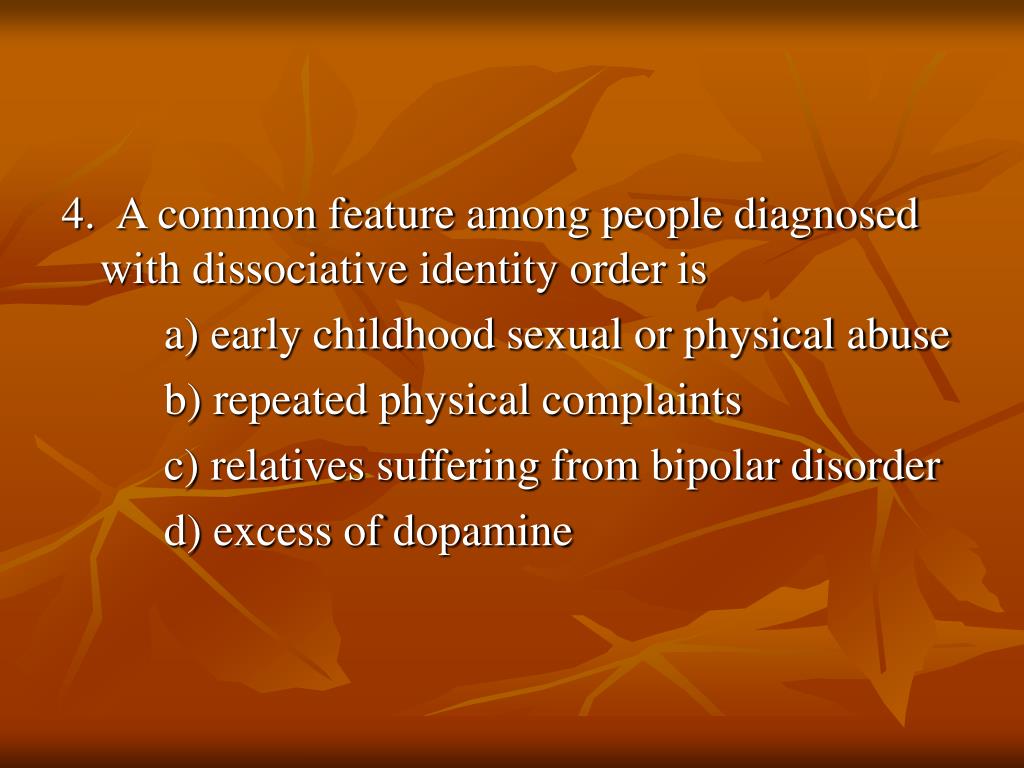 4. A common feature among people diagnosed with dissociative identity order is

a) early childhood sexual or physical abuse

b) repeated physical complaints

c) relatives suffering from bipolar disorder

d) excess of dopamine